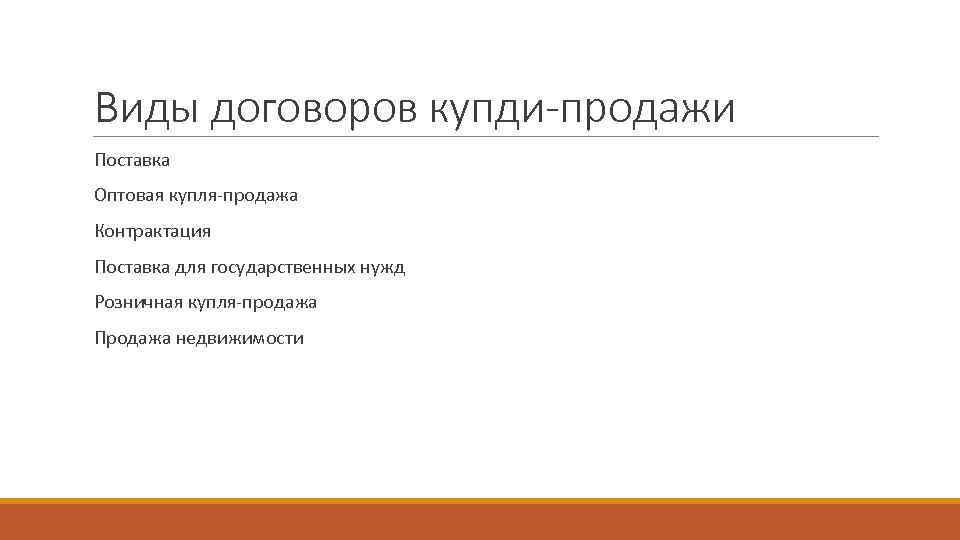 Виды договоров купди-продажи

Поставка

Оптовая купля-продажа

Контрактация

Поставка для государственных нужд

Розничная купля-продажа

Продажа недвижимости